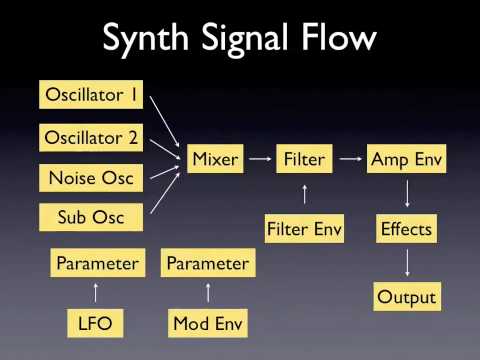 Synth Signal Flow

Oscillator 1

Oscillator 2

Noise Osc

Sub Osc

Mixer

Filter

Amp Env

Filter Env

Effects

Output

Parameter

LFO

Parameter

Mod Env